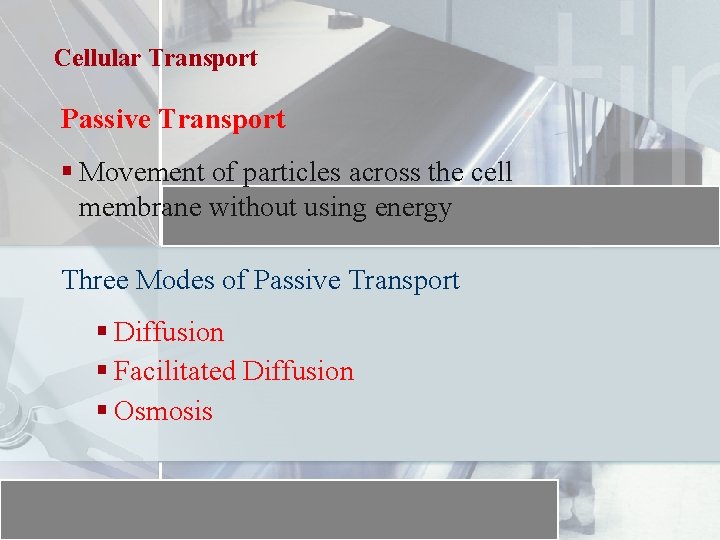 Cellular Transport

Passive Transport

▪ Movement of particles across the cell membrane without using energy

Three Modes of Passive Transport

▪ Diffusion
▪ Facilitated Diffusion
▪ Osmosis